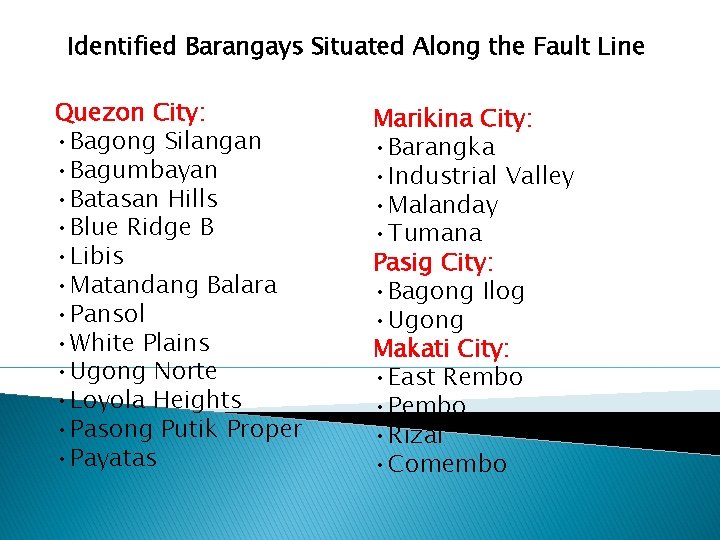 Identified Barangays Situated Along the Fault Line

Quezon City:
• Bagong Silangan
• Bagumbayan
• Batasan Hills
• Blue Ridge B
• Libis
• Matandang Balara
• Pansol
• White Plains
• Ugong Norte
• Loyola Heights
• Pasong Putik Proper
• Payatas

Marikina City:
• Barangka
• Industrial Valley
• Malanday
• Tumana
Pasig City:
• Bagong Ilog
• Ugong
Makati City:
• East Rembo
• Pembo
• Rizal
• Comembo